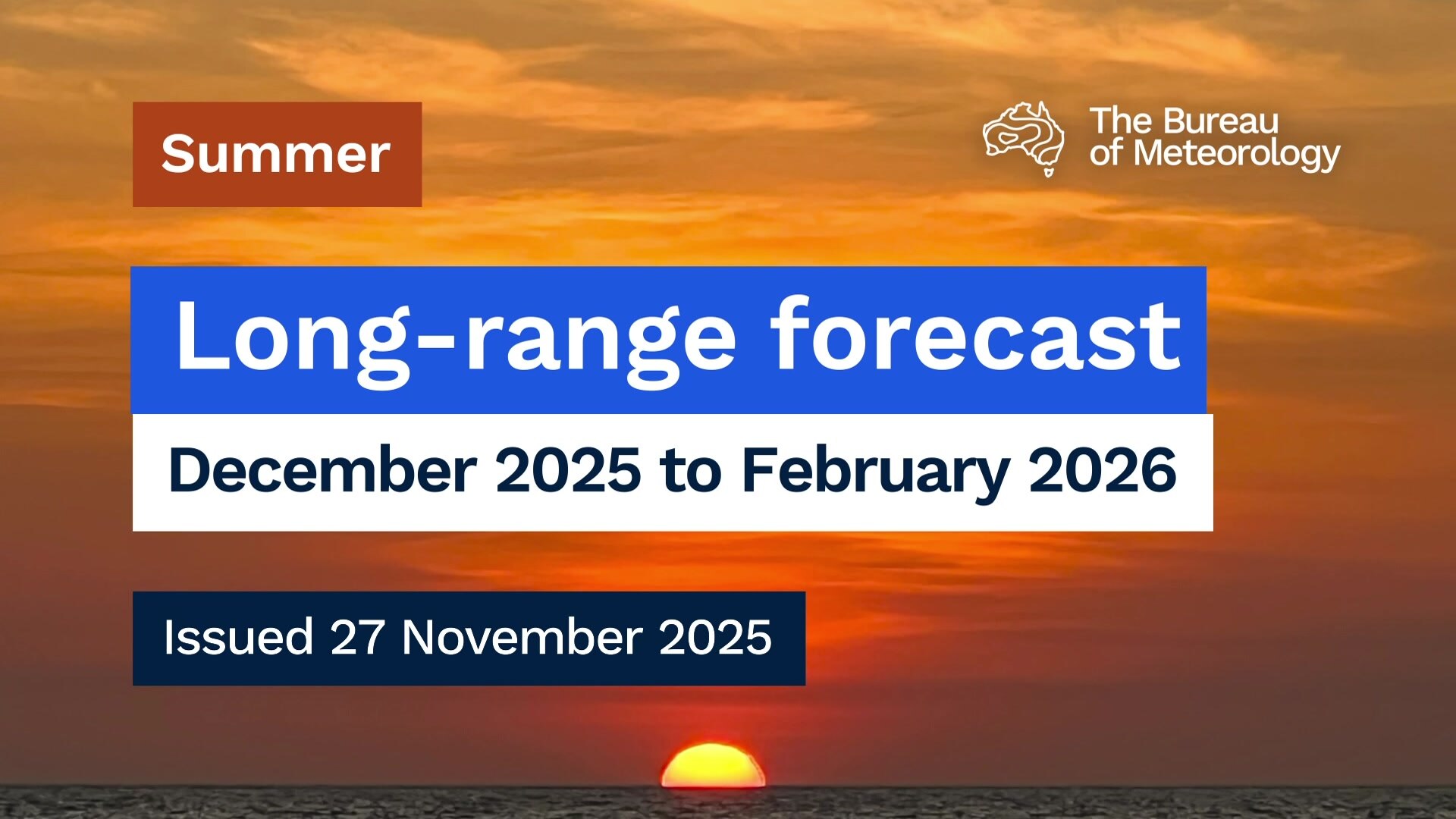 Summer

The Bureau of Meteorology

Long-range forecast

December 2025 to February 2026

Issued 27 November 2025